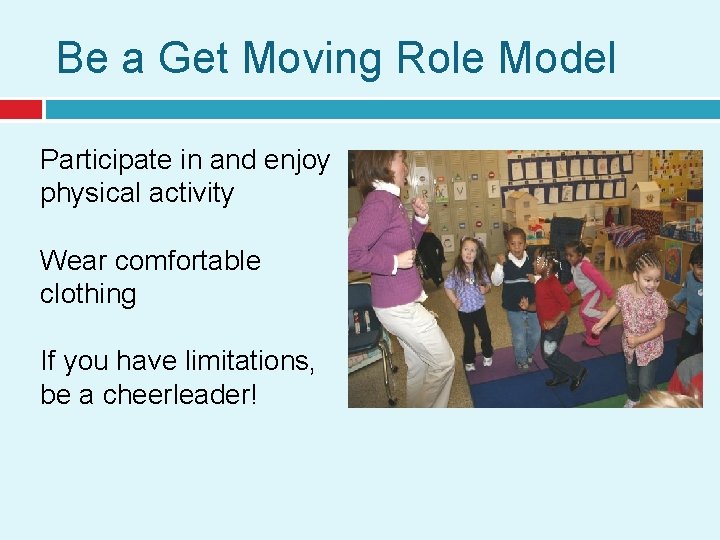 Be a Get Moving Role Model

Participate in and enjoy physical activity

Wear comfortable clothing

If you have limitations, be a cheerleader!